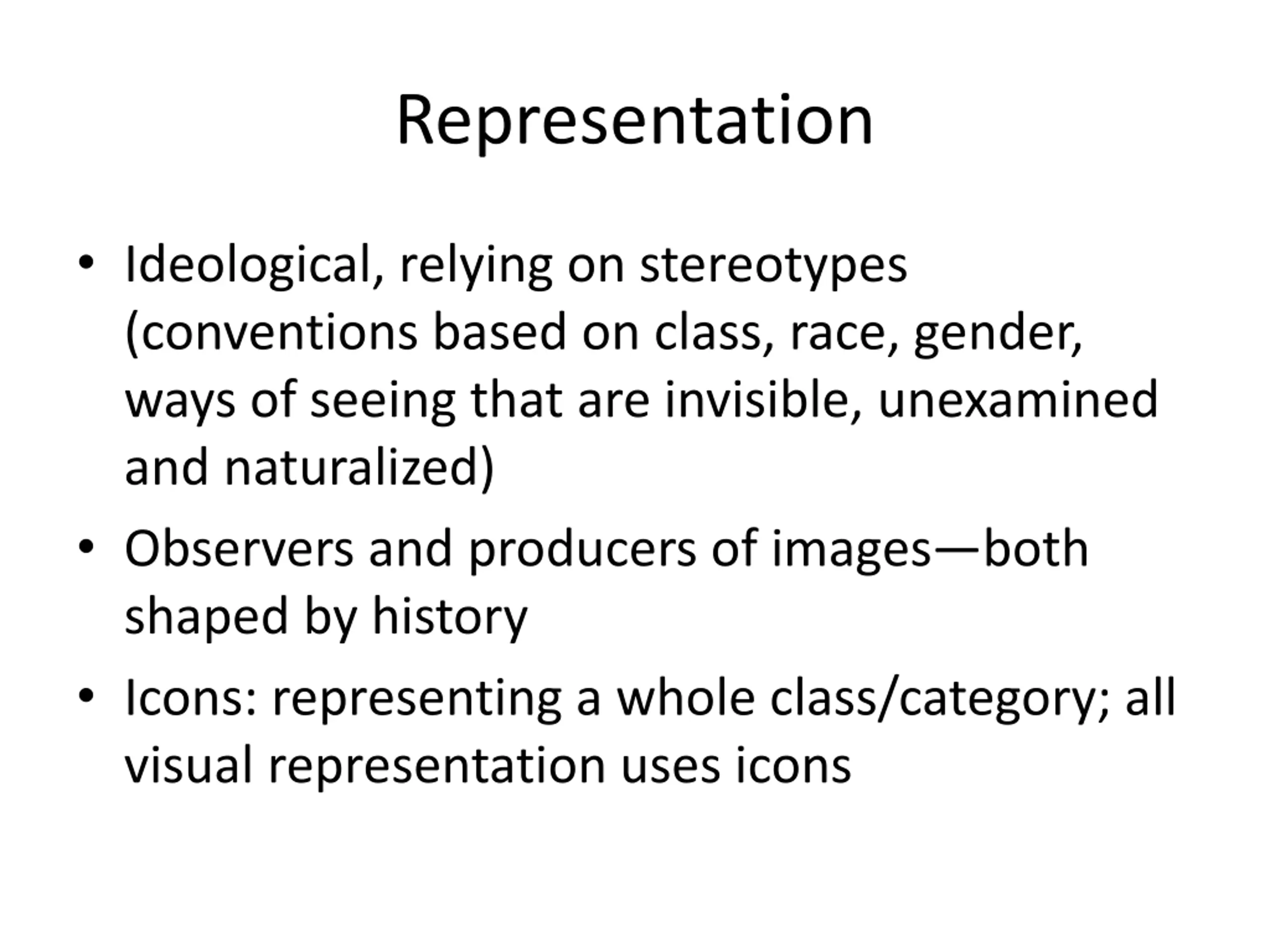 Representation

• Ideological, relying on stereotypes (conventions based on class, race, gender, ways of seeing that are invisible, unexamined and naturalized)

• Observers and producers of images—both shaped by history

• Icons: representing a whole class/category; all visual representation uses icons